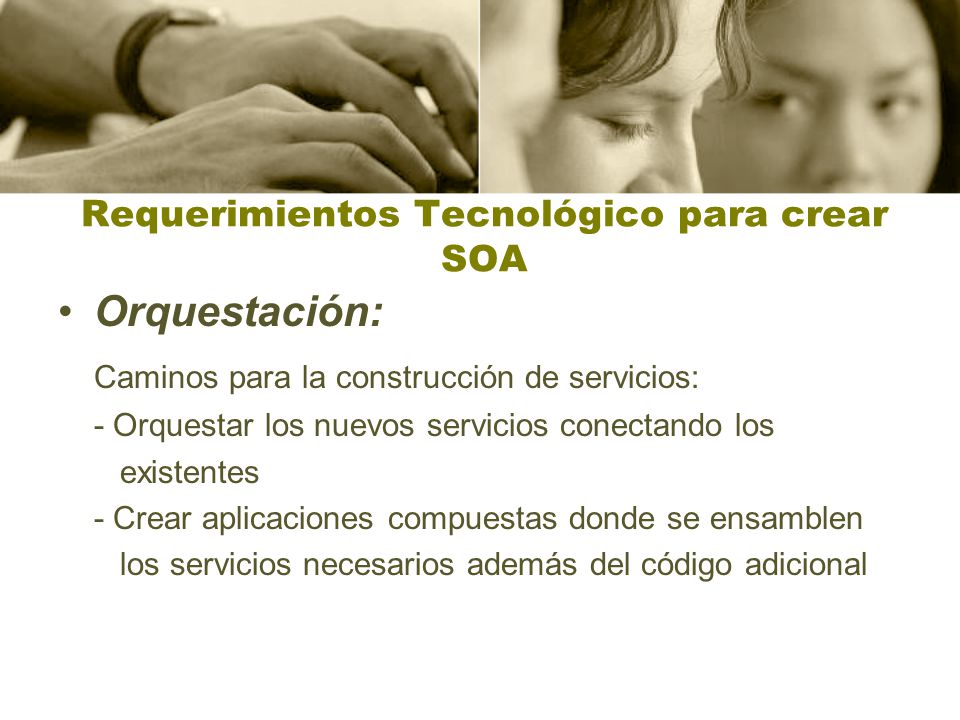 Requerimientos Tecnológico para crear SOA

• Orquestación:

Caminos para la construcción de servicios:
- Orquestar los nuevos servicios conectando los existentes
- Crear aplicaciones compuestas donde se ensamblen los servicios necesarios además del código adicional